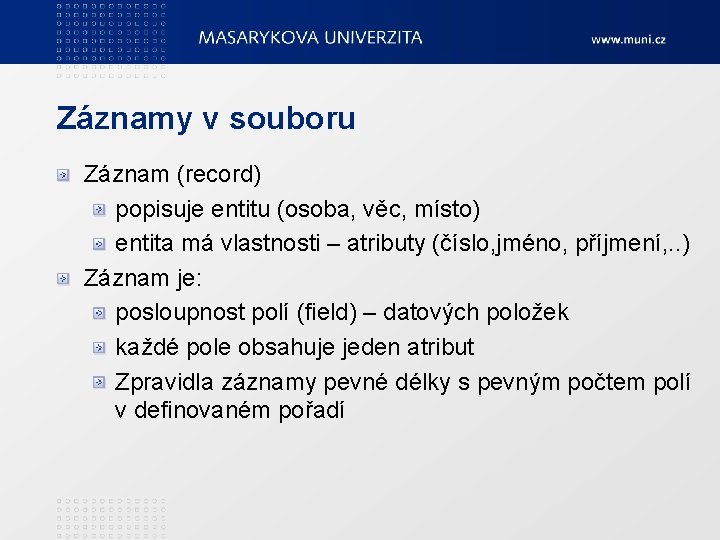 MASARYKOVA UNIVERZITA

www.muni.cz

Záznamy v souboru

Záznam (record)

popisuje entitu (osoba, věc, místo)

entita má vlastnosti – atributy (číslo,jméno, příjmení,..)

Záznam je:

posloupnost polí (field) – datových položek

každé pole obsahuje jeden atribut

Zpravidla záznamy pevné délky s pevným počtem polí v definovaném pořadí